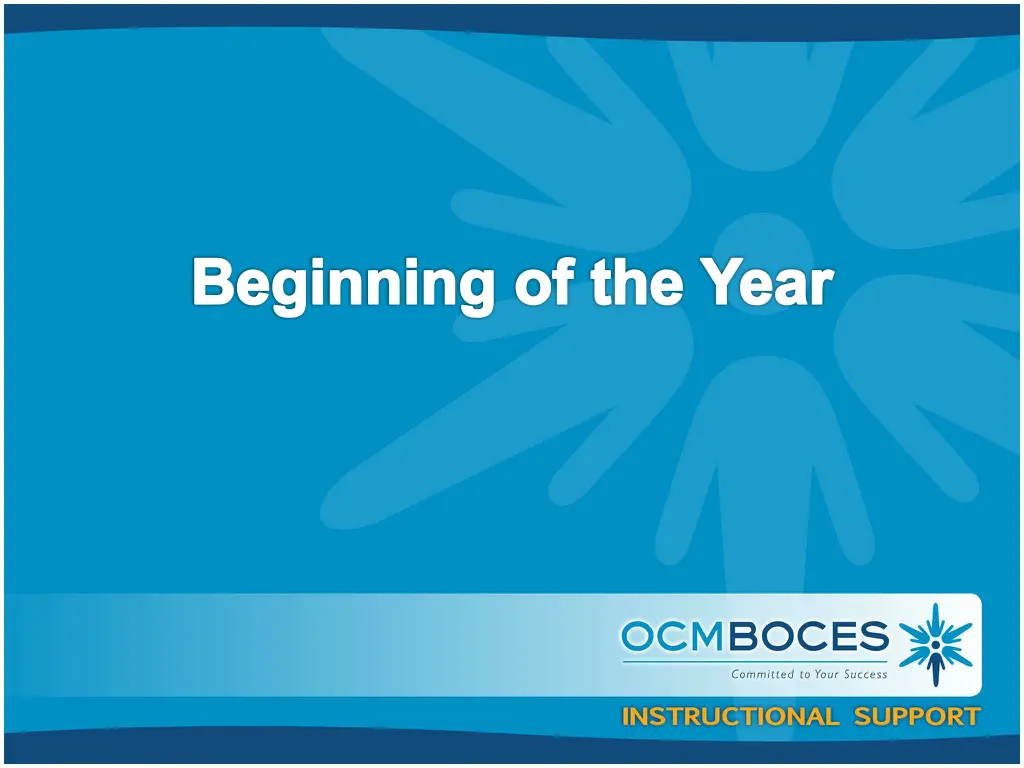 Beginning of the Year

OCMBOCES
Committed to Your Success

INSTRUCTIONAL SUPPORT